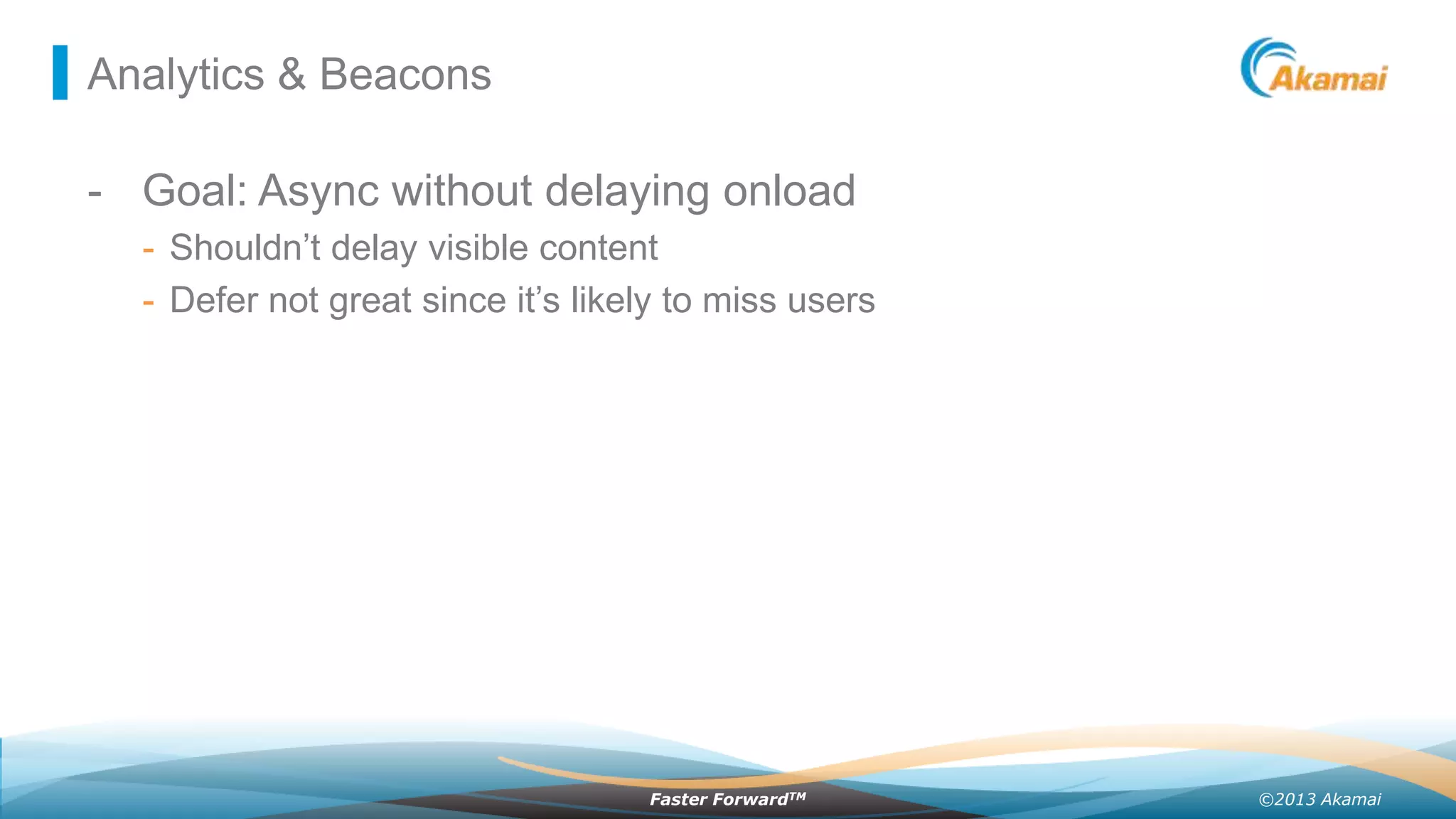 Analytics & Beacons

Akamai

- Goal: Async without delaying onload
  - Shouldn’t delay visible content
  - Defer not great since it’s likely to miss users

Faster Forward™

©2013 Akamai